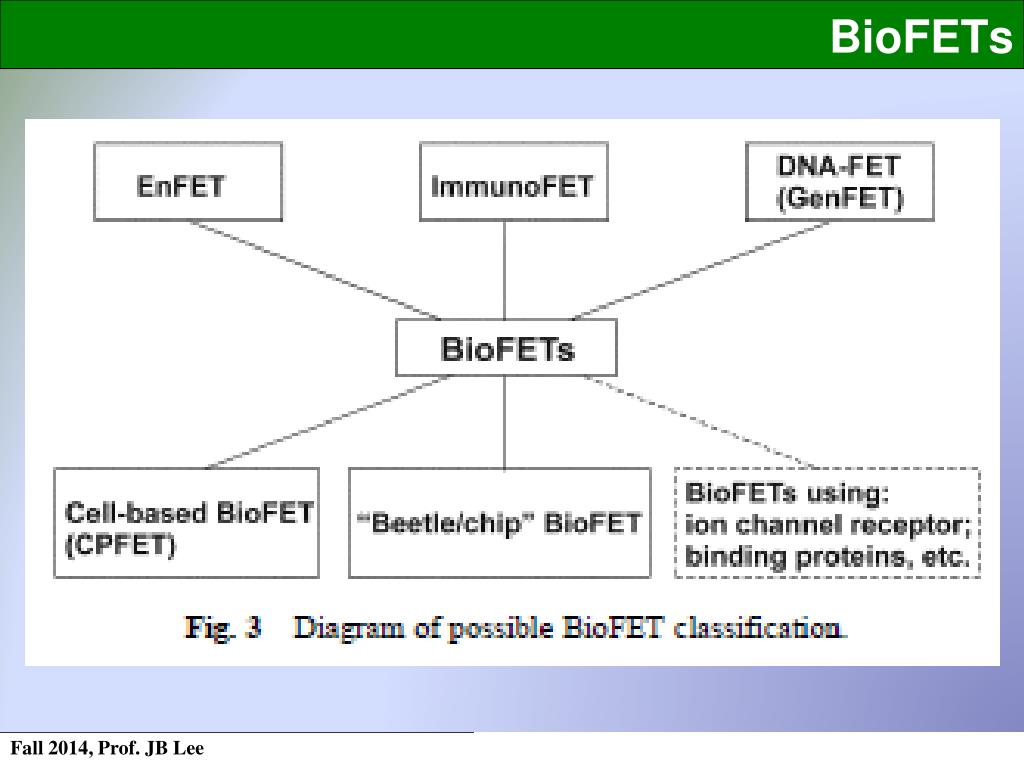 BioFETs

EnFET

ImmunoFET

DNA-FET (GenFET)

BioFETs

Cell-based BioFET (CPFET)

"Beetle/chip" BioFET

BioFETs using: ion channel receptor; binding proteins, etc.

Fig. 3 Diagram of possible BioFET classification.

Fall 2014, Prof. JB Lee